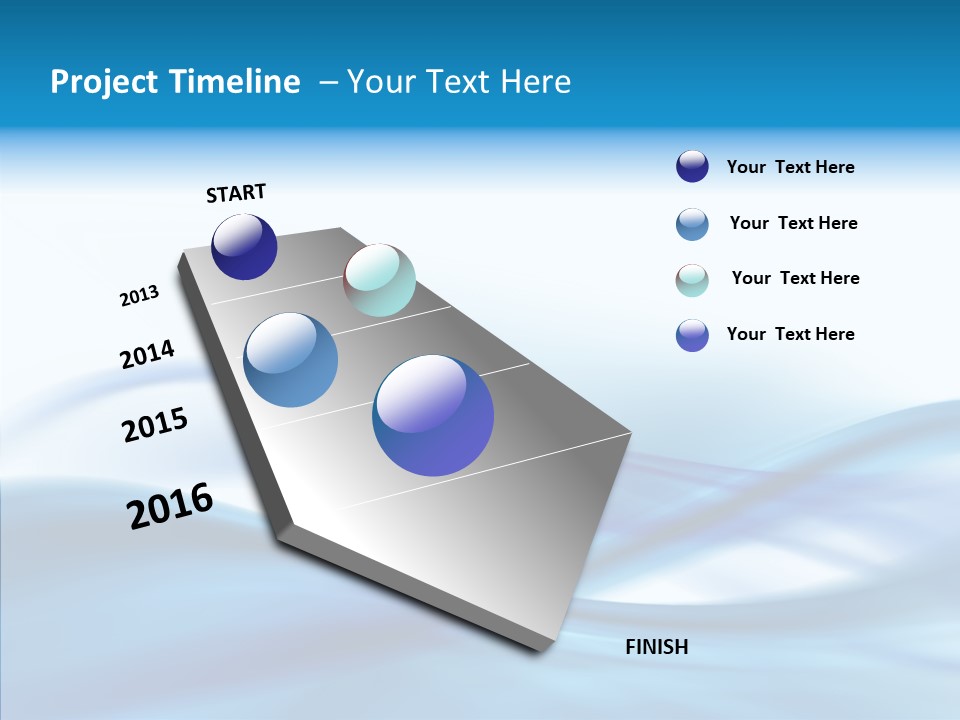 Project Timeline – Your Text Here

START

2013

2014

2015

2016

FINISH

Your Text Here

Your Text Here

Your Text Here

Your Text Here